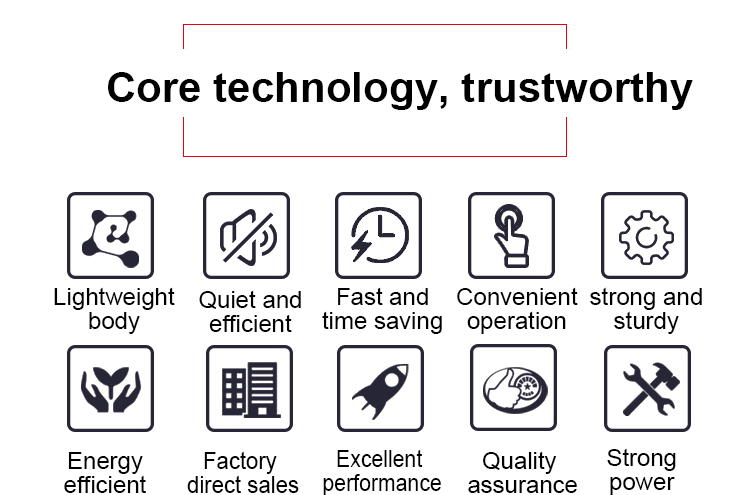 Core technology, trustworthy

Lightweight body

Quiet and efficient

Fast and time saving

Convenient operation

strong and sturdy

Energy efficient

Factory direct sales

Excellent performance

Quality assurance

Strong power